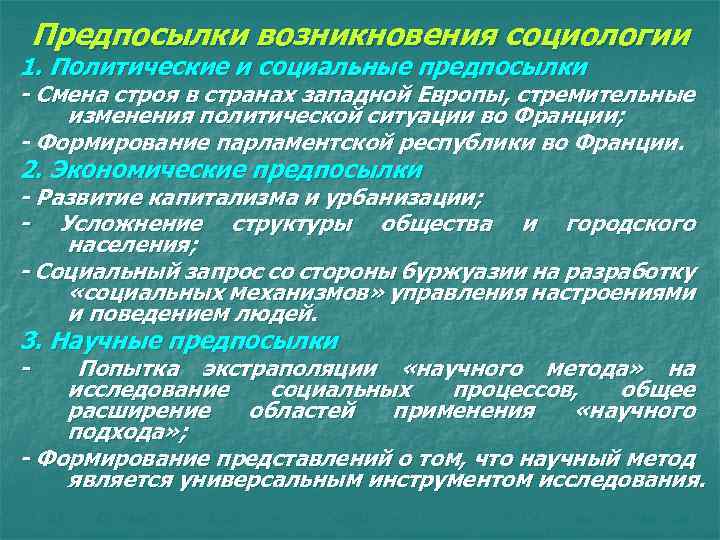 Предпосылки возникновения социологии

1. Политические и социальные предпосылки

- Смена строя в странах западной Европы, стремительные изменения политической ситуации во Франции;

- Формирование парламентской республики во Франции.

2. Экономические предпосылки

- Развитие капитализма и урбанизации;

- Усложнение структуры общества и городского населения;

- Социальный запрос со стороны буржуазии на разработку «социальных механизмов» управления настроениями и поведением людей.

3. Научные предпосылки

- Попытка экстраполяции «научного метода» на исследование социальных процессов, общее расширение областей применения «научного подхода»;

- Формирование представлений о том, что научный метод является универсальным инструментом исследования.